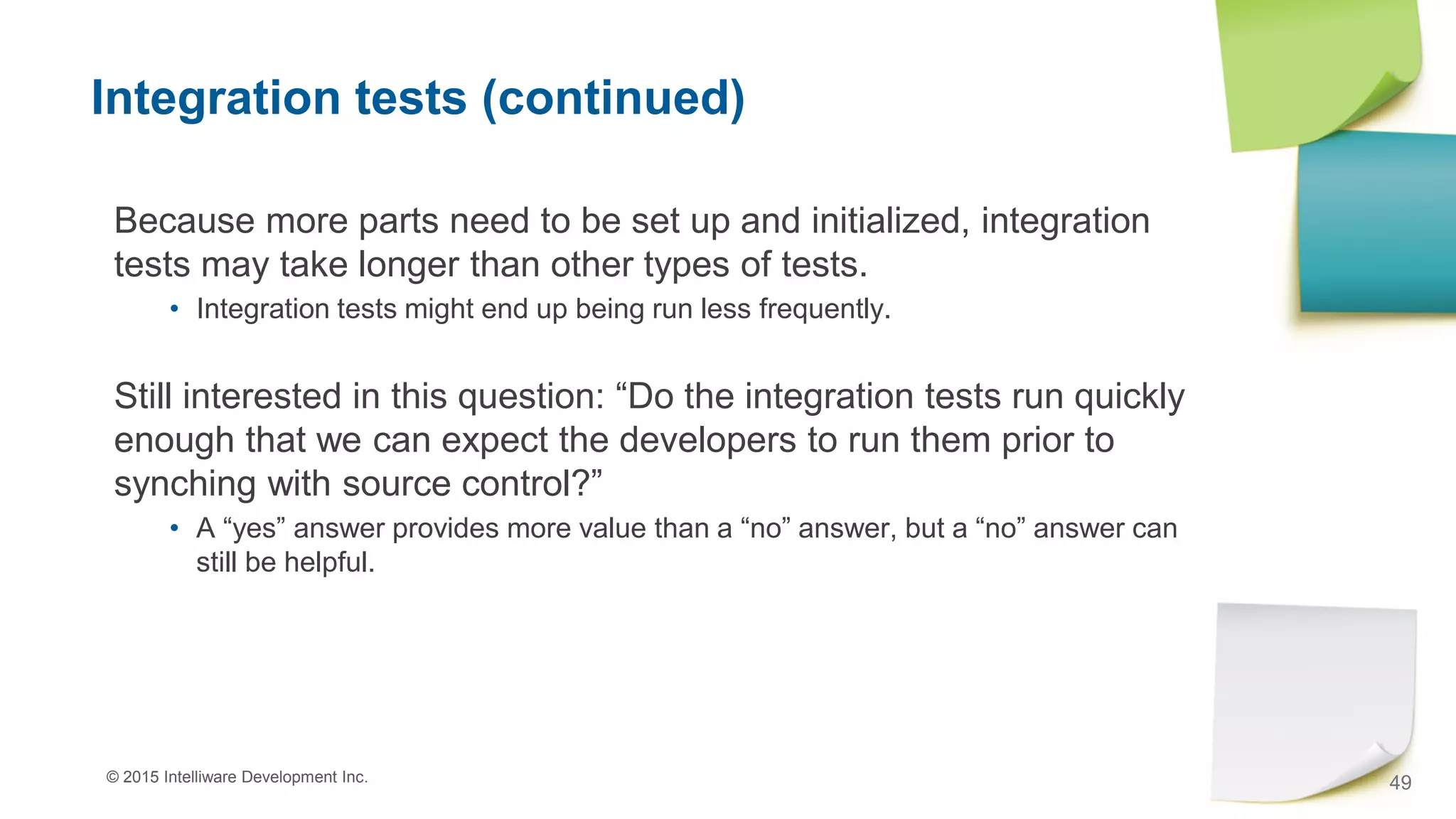 Integration tests (continued)

Because more parts need to be set up and initialized, integration tests may take longer than other types of tests.

• Integration tests might end up being run less frequently.

Still interested in this question: “Do the integration tests run quickly enough that we can expect the developers to run them prior to synching with source control?”

• A “yes” answer provides more value than a “no” answer, but a “no” answer can still be helpful.

© 2015 Intelliware Development Inc.

49